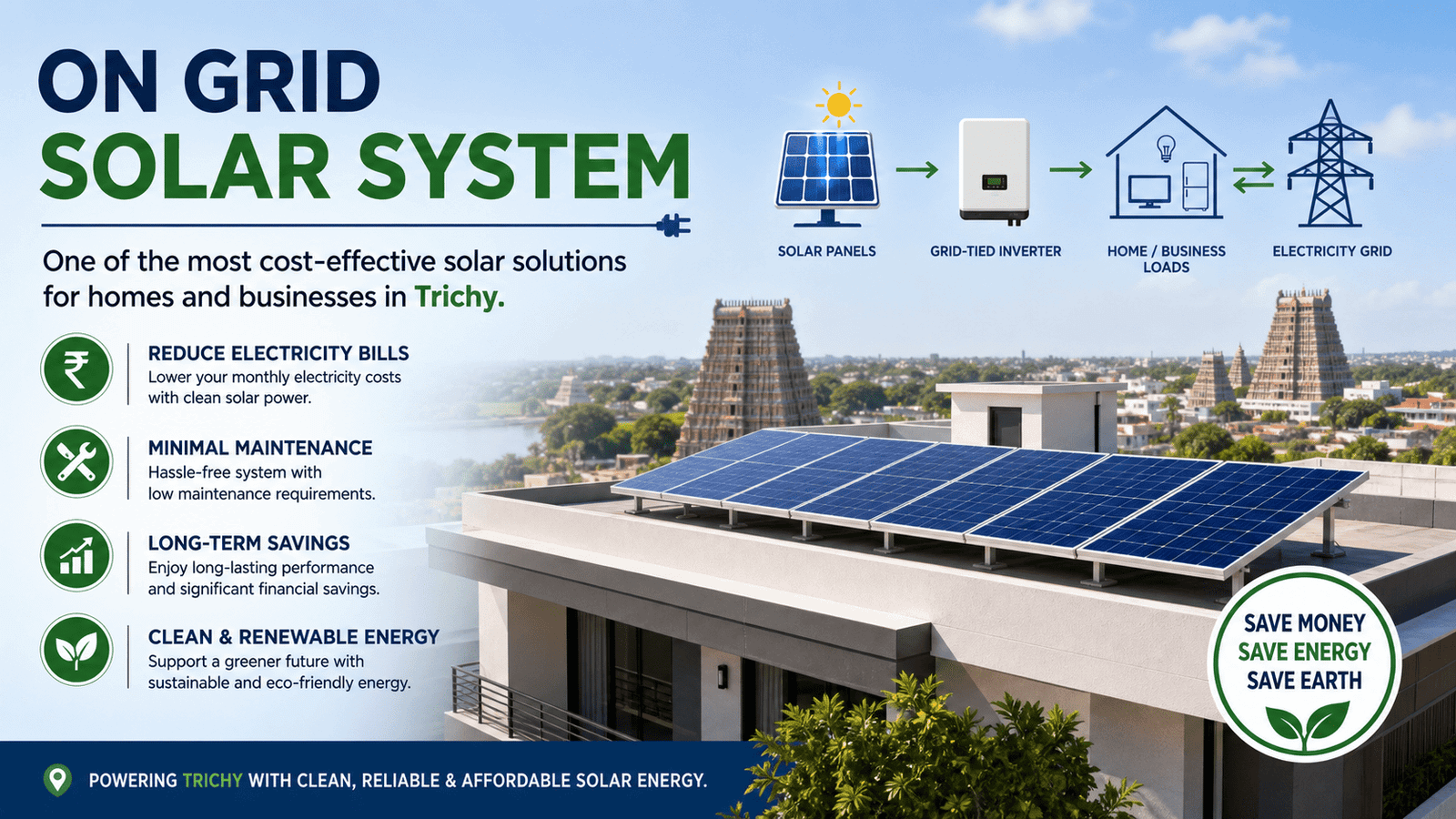 ON GRID
SOLAR SYSTEM

One of the most cost-effective solar solutions for homes and businesses in Trichy.

SOLAR PANELS
GRID-TIED INVERTER
HOME / BUSINESS LOADS
ELECTRICITY GRID

₹
REDUCE ELECTRICITY BILLS
Lower your monthly electricity costs with clean solar power.

MINIMAL MAINTENANCE
Hassle-free system with low maintenance requirements.

LONG-TERM SAVINGS
Enjoy long-lasting performance and significant financial savings.

CLEAN & RENEWABLE ENERGY
Support a greener future with sustainable and eco-friendly energy.

SAVE MONEY
SAVE ENERGY
SAVE EARTH

POWERING TRICHY WITH CLEAN, RELIABLE & AFFORDABLE SOLAR ENERGY.